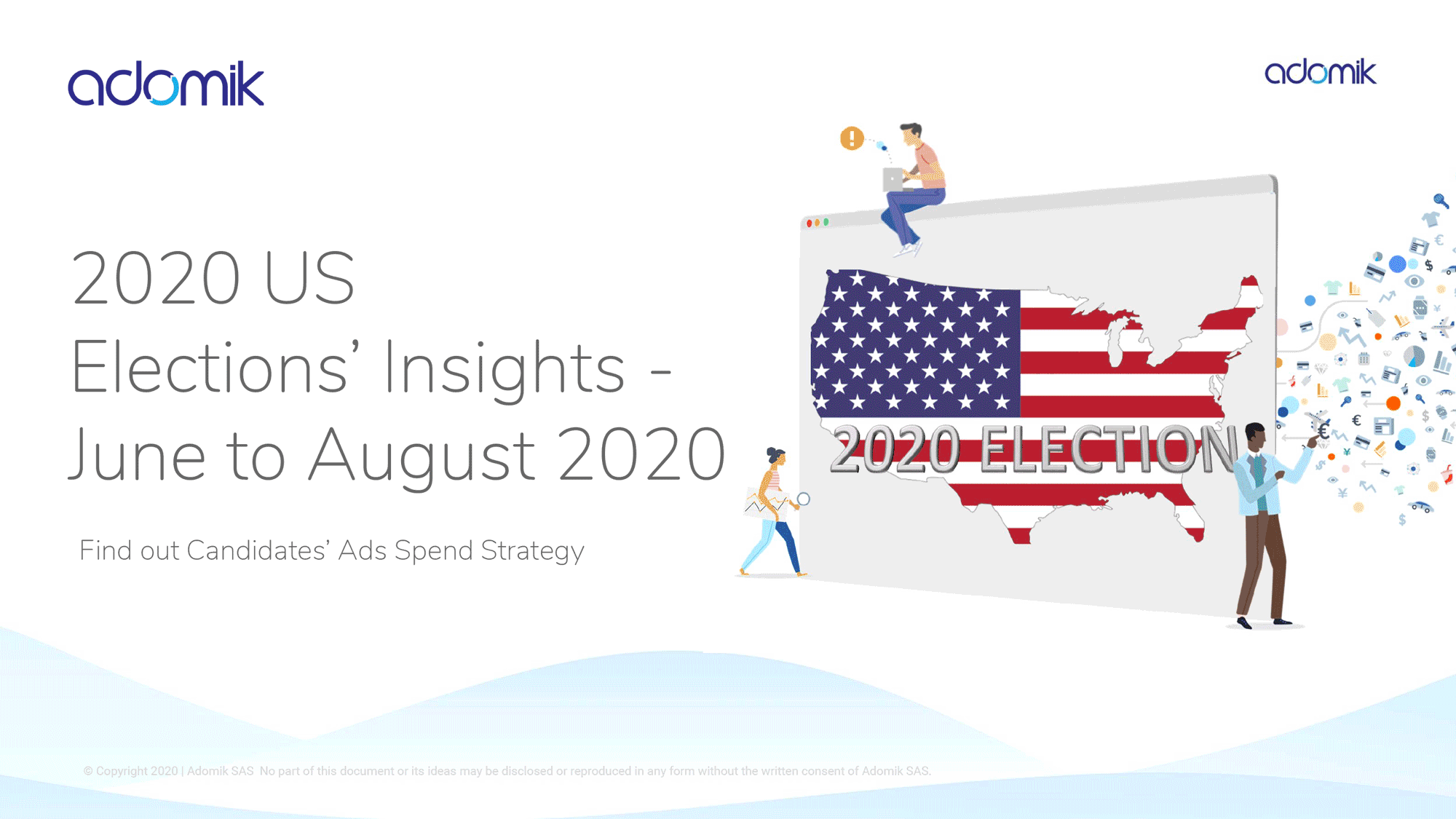 adomik

adomik

2020 US Elections' Insights - June to August 2020

Find out Candidates' Ads Spend Strategy

2020 ELECTION

© Copyright 2020 | Adomik SAS No part of this document or its ideas may be disclosed or reproduced in any form without the written consent of Adomik SAS.